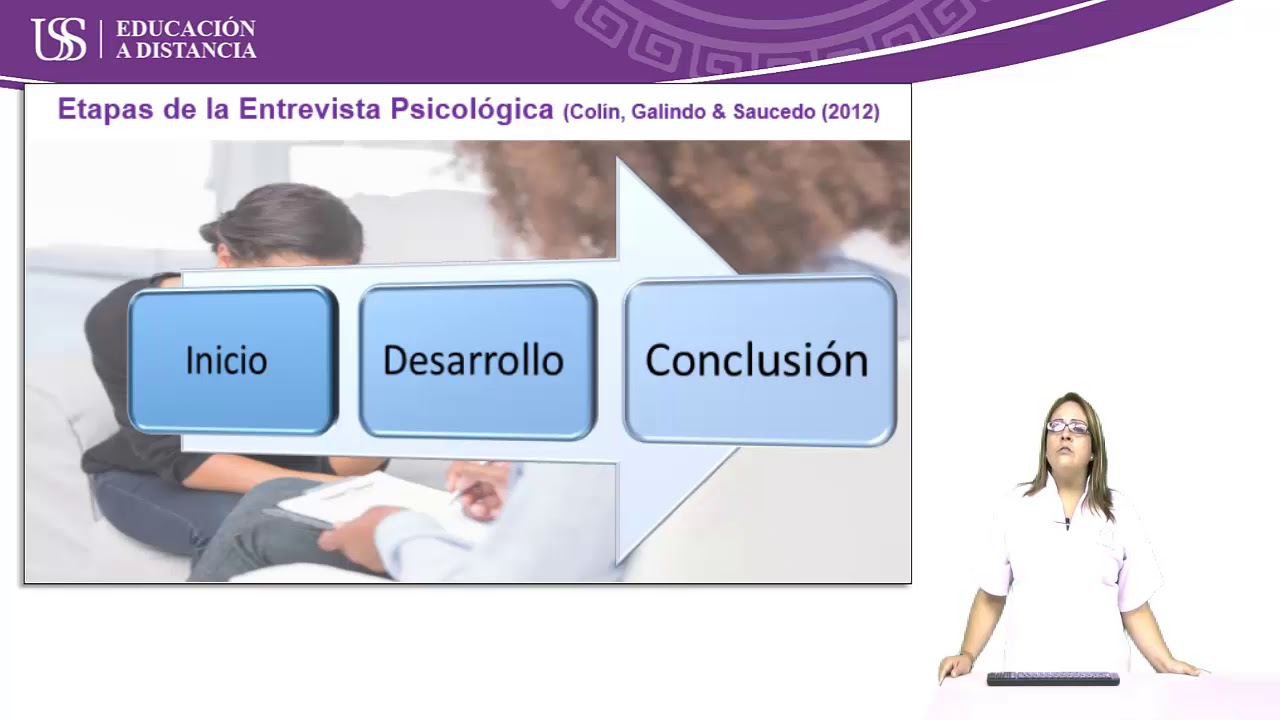 USS | EDUCACIÓN A DISTANCIA

Etapas de la Entrevista Psicológica (Colín, Galindo & Saucedo (2012)

Inicio

Desarrollo

Conclusión